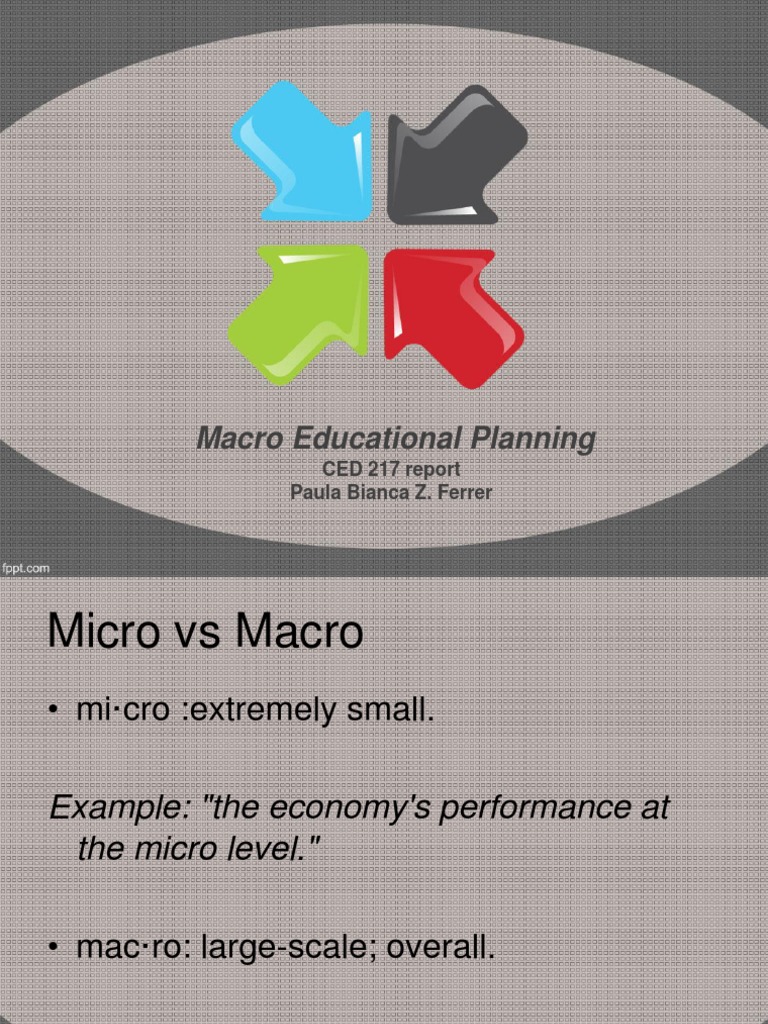 Macro Educational Planning
CED 217 report
Paula Bianca Z. Ferrer

fppt.com

Micro vs Macro

• mi·cro :extremely small.

Example: "the economy's performance at the micro level."

• mac·ro: large-scale; overall.